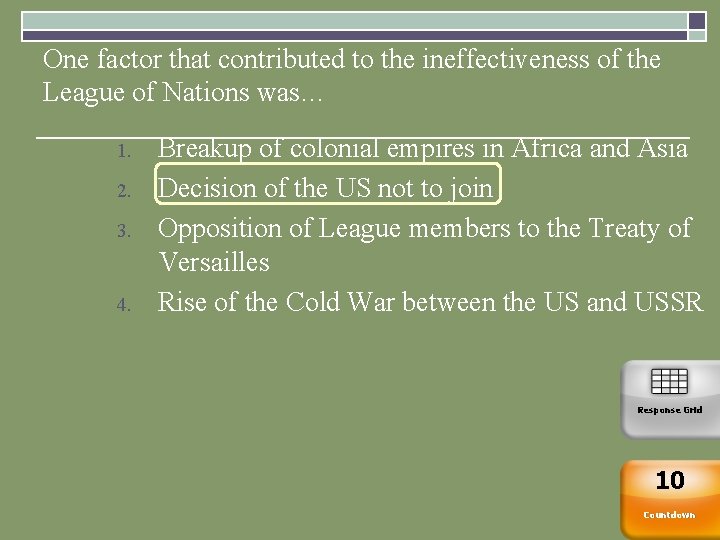 One factor that contributed to the ineffectiveness of the League of Nations was…

1. Breakup of colonial empires in Africa and Asia
2. Decision of the US not to join
3. Opposition of League members to the Treaty of Versailles
4. Rise of the Cold War between the US and USSR

Response Grid

10
Countdown